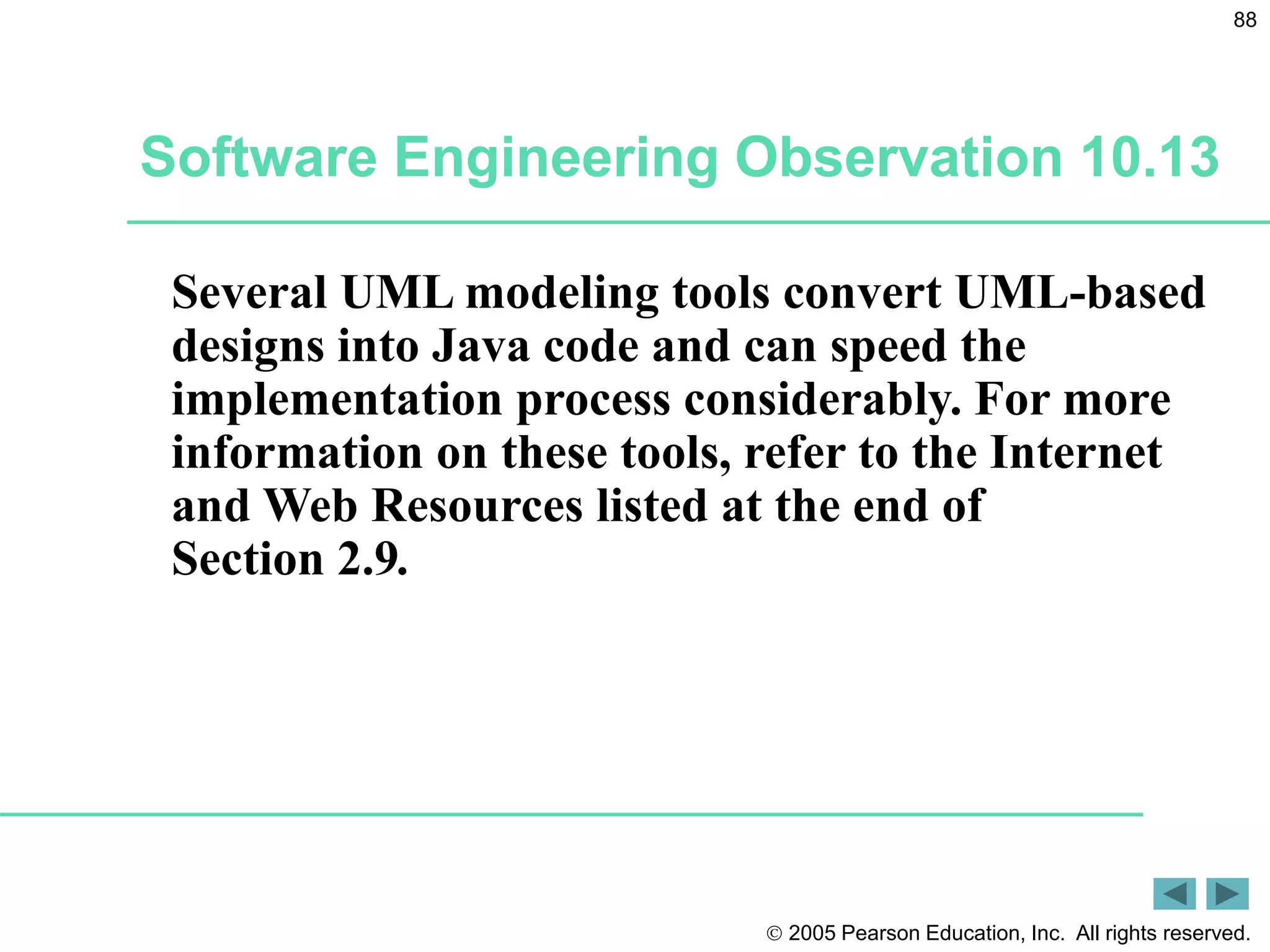 88

Software Engineering Observation 10.13

Several UML modeling tools convert UML-based designs into Java code and can speed the implementation process considerably. For more information on these tools, refer to the Internet and Web Resources listed at the end of Section 2.9.

© 2005 Pearson Education, Inc. All rights reserved.